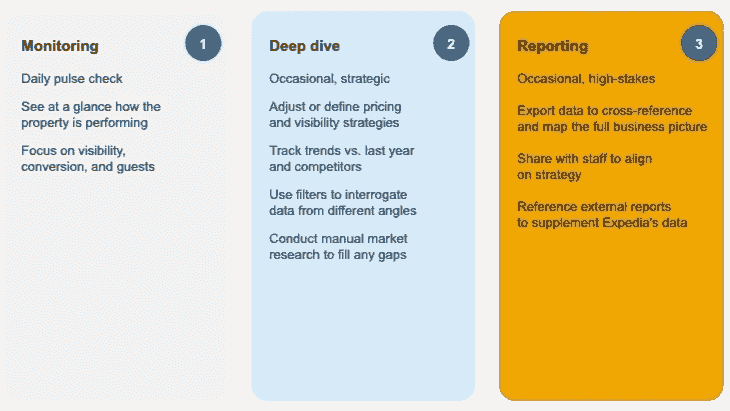 Monitoring

1

Daily pulse check

See at a glance how the property is performing

Focus on visibility, conversion, and guests

Deep dive

2

Occasional, strategic

Adjust or define pricing and visibility strategies

Track trends vs. last year and competitors

Use filters to interrogate data from different angles

Conduct manual market research to fill any gaps

Reporting

3

Occasional, high-stakes

Export data to cross-reference and map the full business picture

Share with staff to align on strategy

Reference external reports to supplement Expedia's data